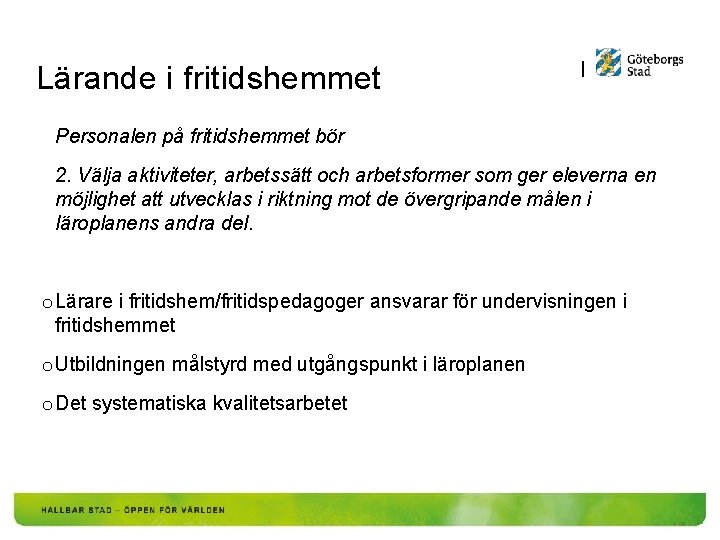 Lärande i fritidshemmet

Göteborgs Stad

Personalen på fritidshemmet bör

2. Välja aktiviteter, arbetssätt och arbetsformer som ger eleverna en möjlighet att utvecklas i riktning mot de övergripande målen i läroplanens andra del.

o Lärare i fritidshem/fritidspedagoger ansvarar för undervisningen i fritidshemmet

o Utbildningen målstyrd med utgångspunkt i läroplanen

o Det systematiska kvalitetsarbetet

HÅLLBAR STAD – ÖPPEN FÖR VÄRLDEN